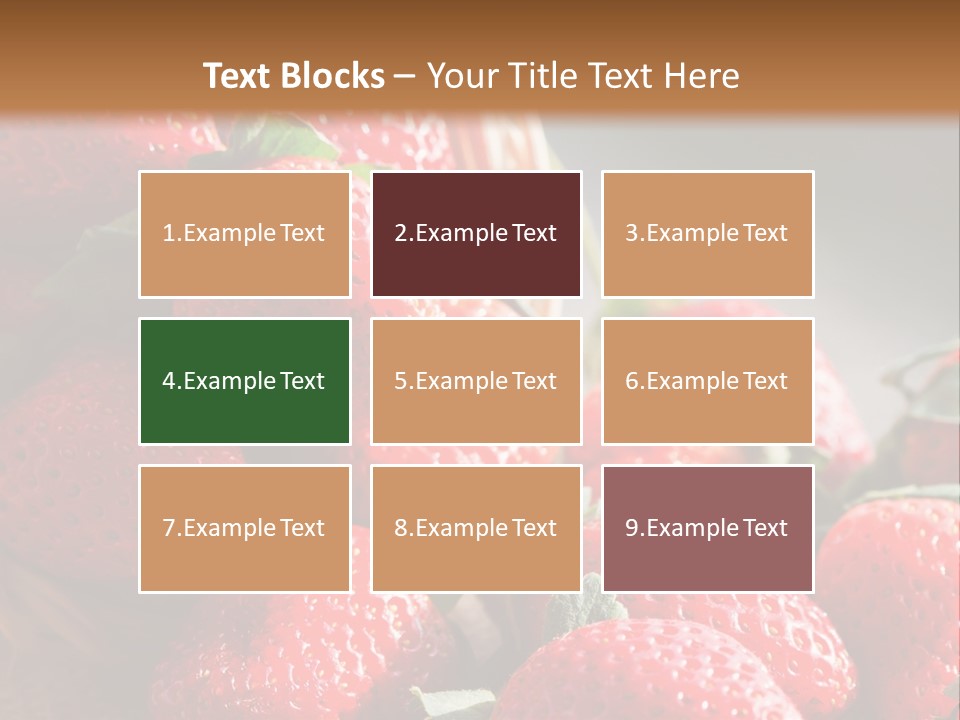 Text Blocks – Your Title Text Here

1.Example Text

2.Example Text

3.Example Text

4.Example Text

5.Example Text

6.Example Text

7.Example Text

8.Example Text

9.Example Text